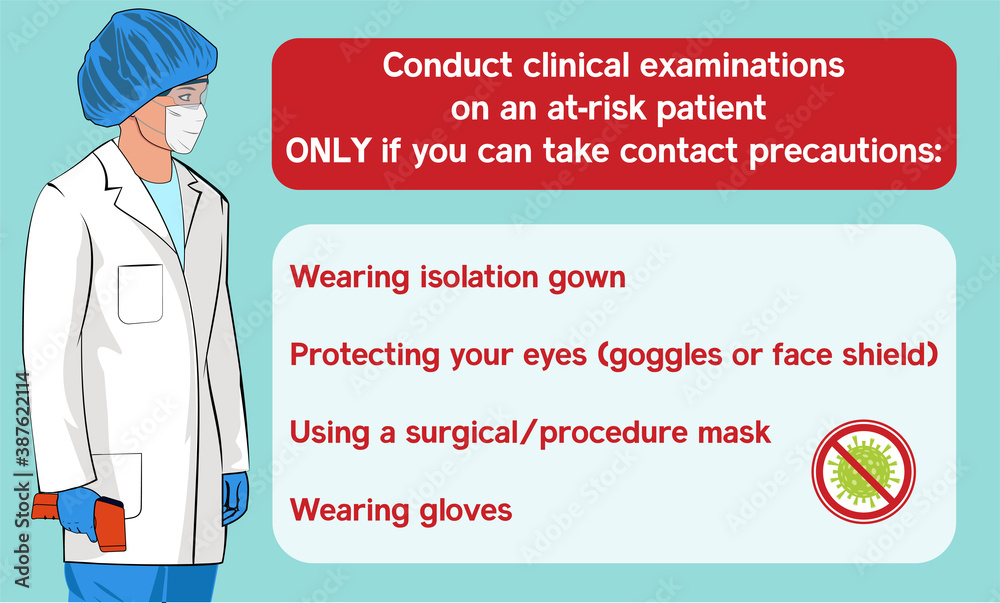 Conduct clinical examinations on an at-risk patient ONLY if you can take contact precautions:

Wearing isolation gown

Protecting your eyes (goggles or face shield)

Using a surgical/procedure mask

Wearing gloves

Adobe Stock | #387622114